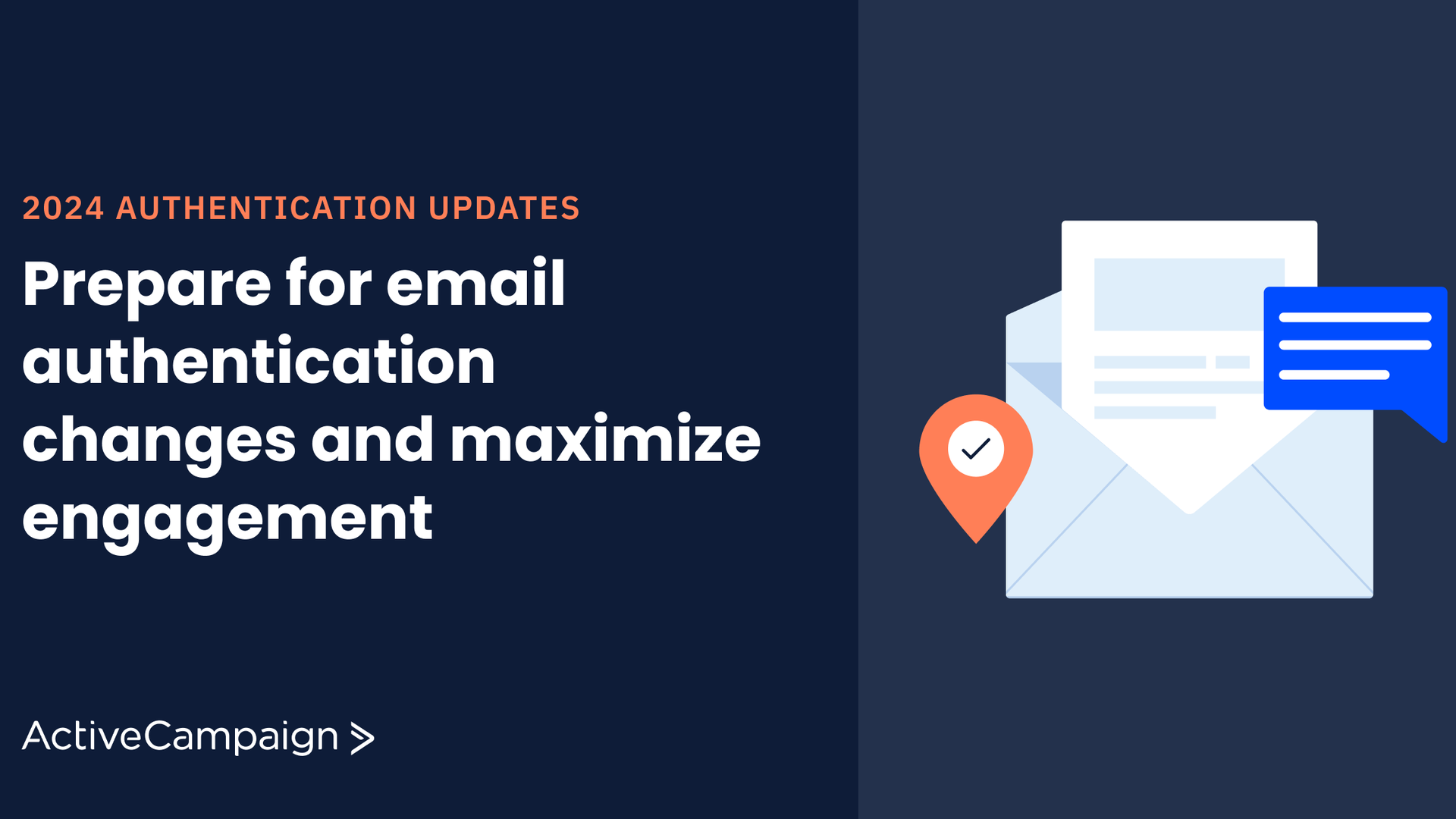 2024 AUTHENTICATION UPDATES

Prepare for email authentication changes and maximize engagement

ActiveCampaign >